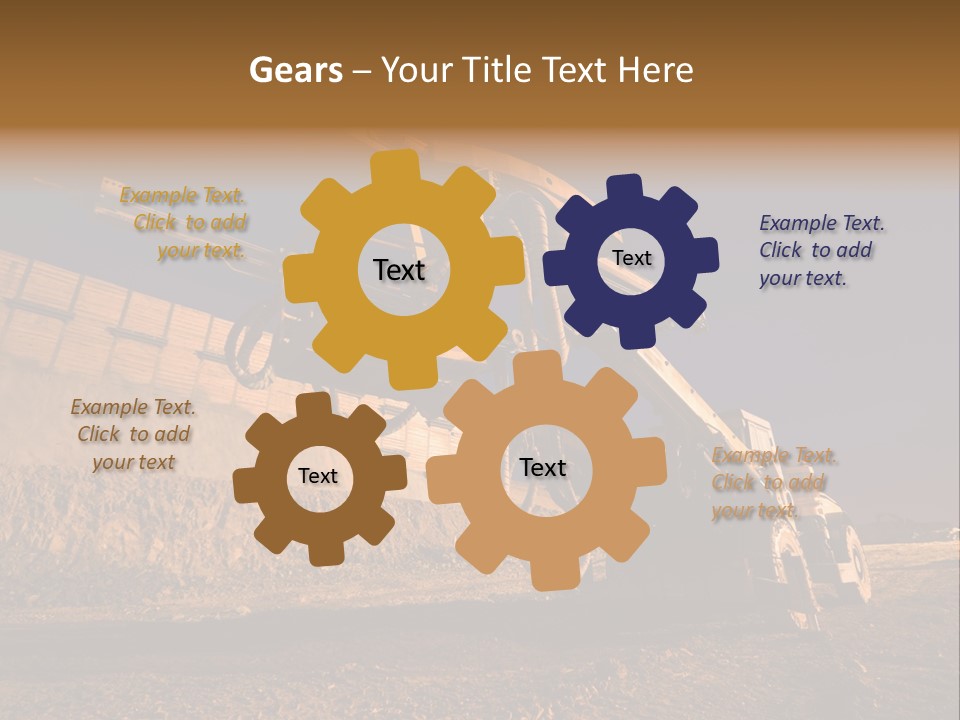 Gears – Your Title Text Here

Example Text. Click to add your text.

Text

Text

Example Text. Click to add your text.

Example Text. Click to add your text

Text

Text

Example Text. Click to add your text.